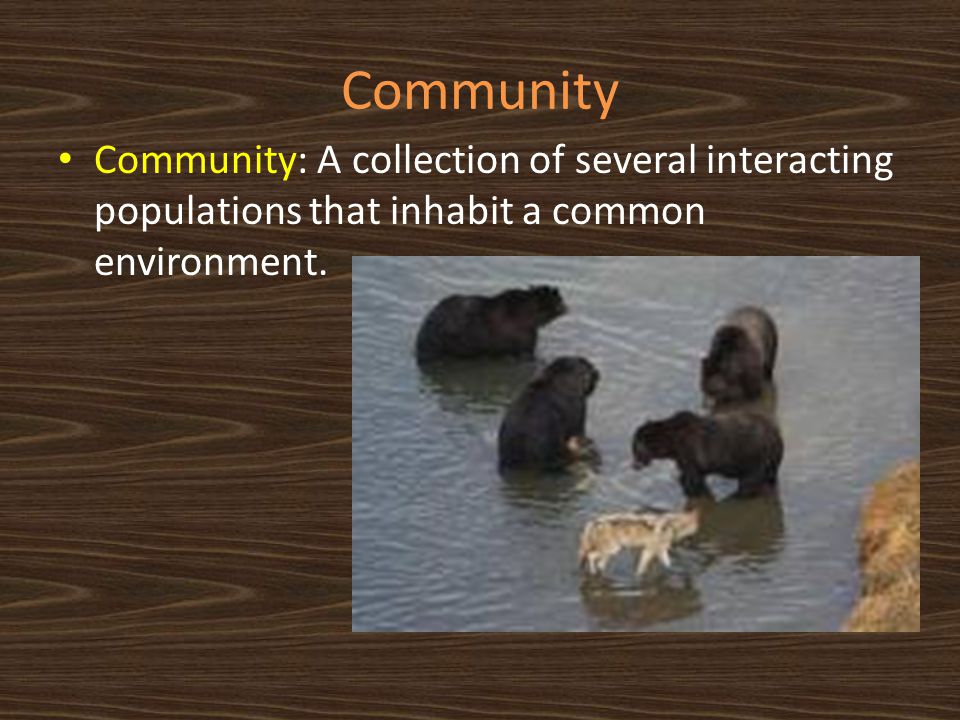 Community

• Community: A collection of several interacting populations that inhabit a common environment.